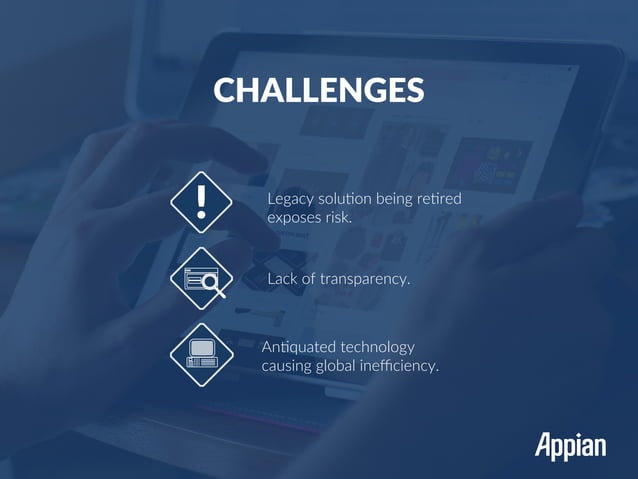 CHALLENGES

Legacy solution being retired exposes risk.

Lack of transparency.

Antiquated technology causing global inefficiency.

Appian